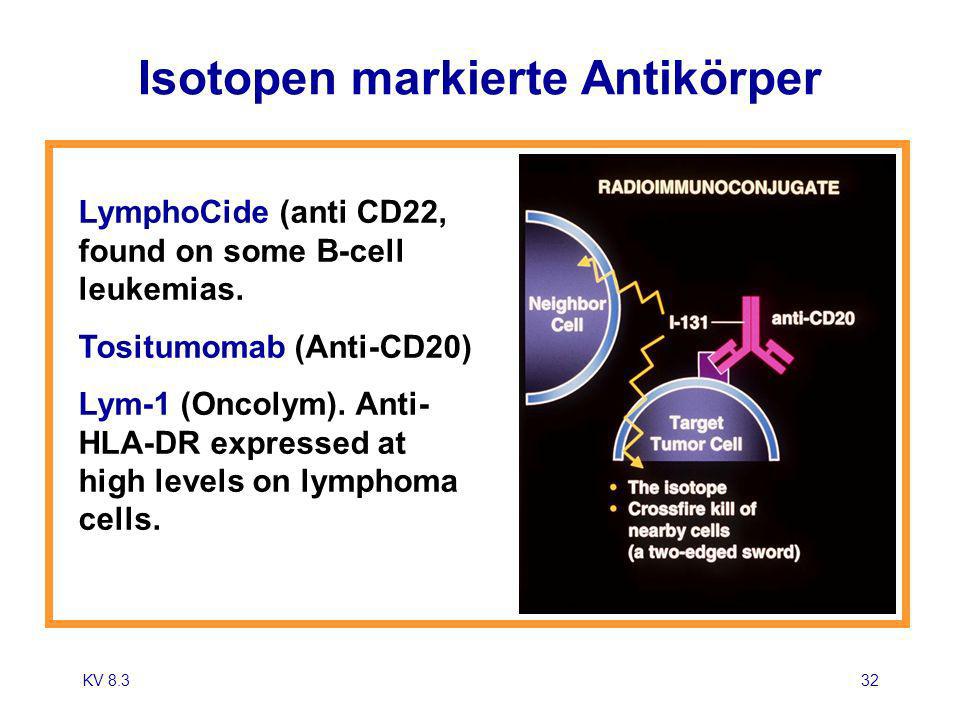 Isotopen markierte Antikörper

LymphoCide (anti CD22, found on some B-cell leukemias.

Tositumomab (Anti-CD20)

Lym-1 (Oncolym). Anti-HLA-DR expressed at high levels on lymphoma cells.

RADIOIMMUNOCONJUGATE

Neighbor Cell

I-131

anti-CD20

Target Tumor Cell

• The isotope
• Crossfire kill of nearby cells (a two-edged sword)

KV 8.3

32